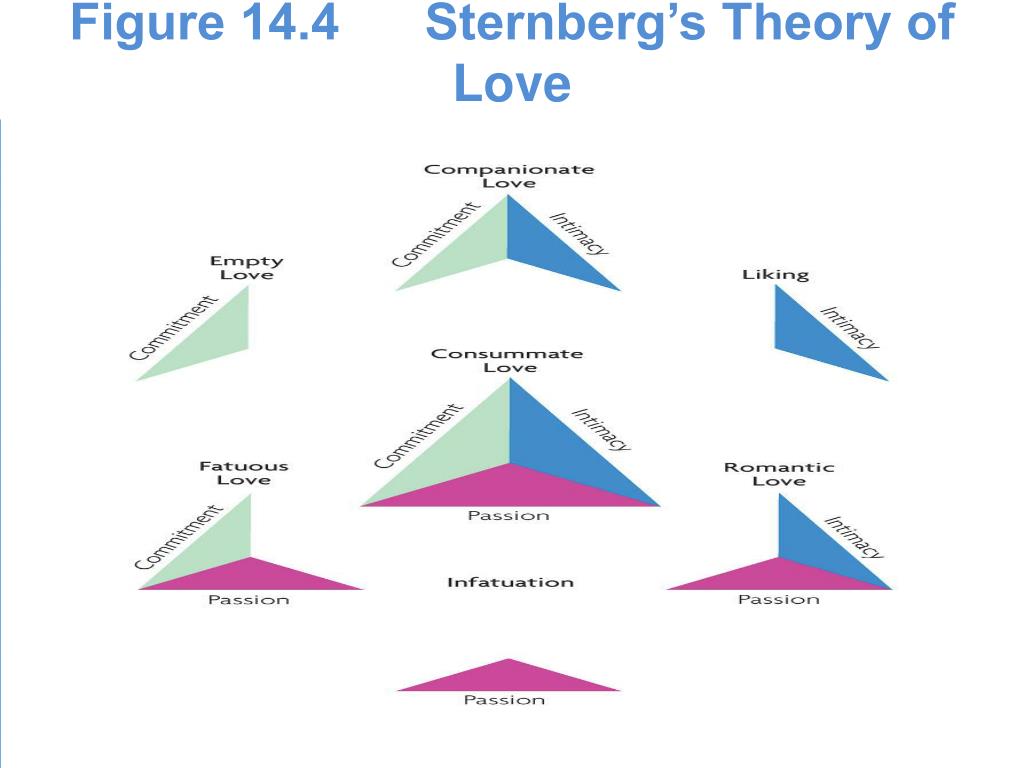 Figure 14.4 Sternberg's Theory of Love

Companionate Love

Commitment

Intimacy

Empty Love

Commitment

Liking

Intimacy

Consummate Love

Commitment

Intimacy

Passion

Fatuous Love

Commitment

Passion

Romantic Love

Intimacy

Passion

Infatuation

Passion